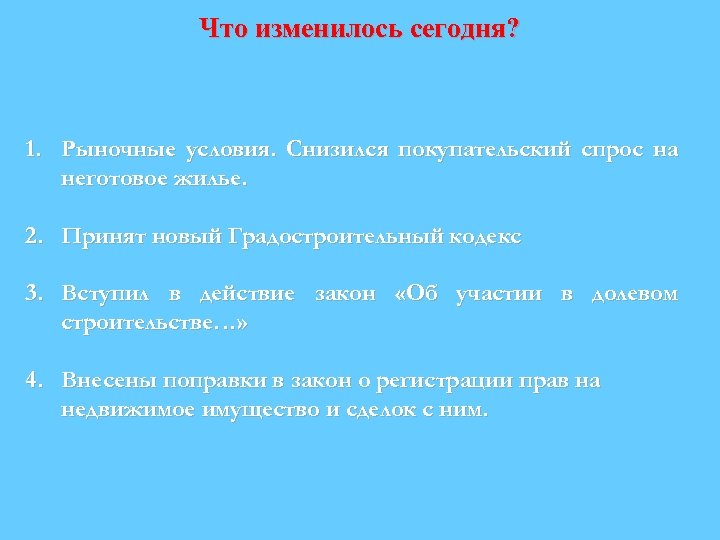 Что изменилось сегодня?

1. Рыночные условия. Снизился покупательский спрос на неготовое жилье.

2. Принят новый Градостроительный кодекс

3. Вступил в действие закон «Об участии в долевом строительстве…»

4. Внесены поправки в закон о регистрации прав на недвижимое имущество и сделок с ним.